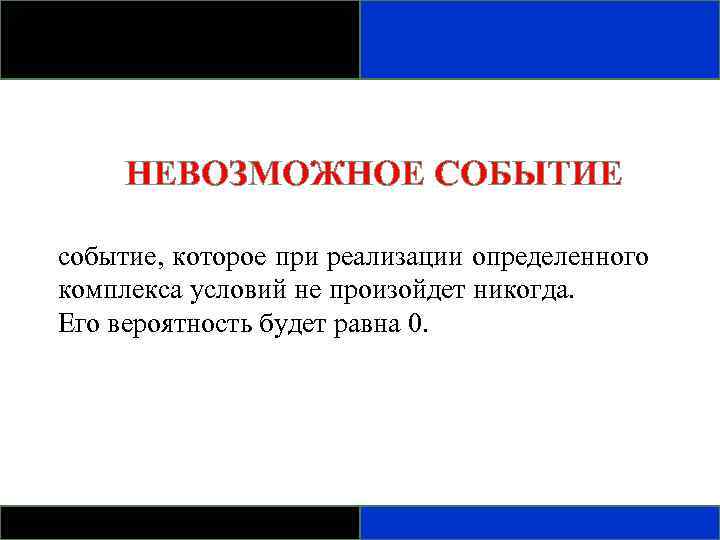 НЕВОЗМОЖНОЕ СОБЫТИЕ

событие, которое при реализации определенного комплекса условий не произойдет никогда.
Его вероятность будет равна 0.